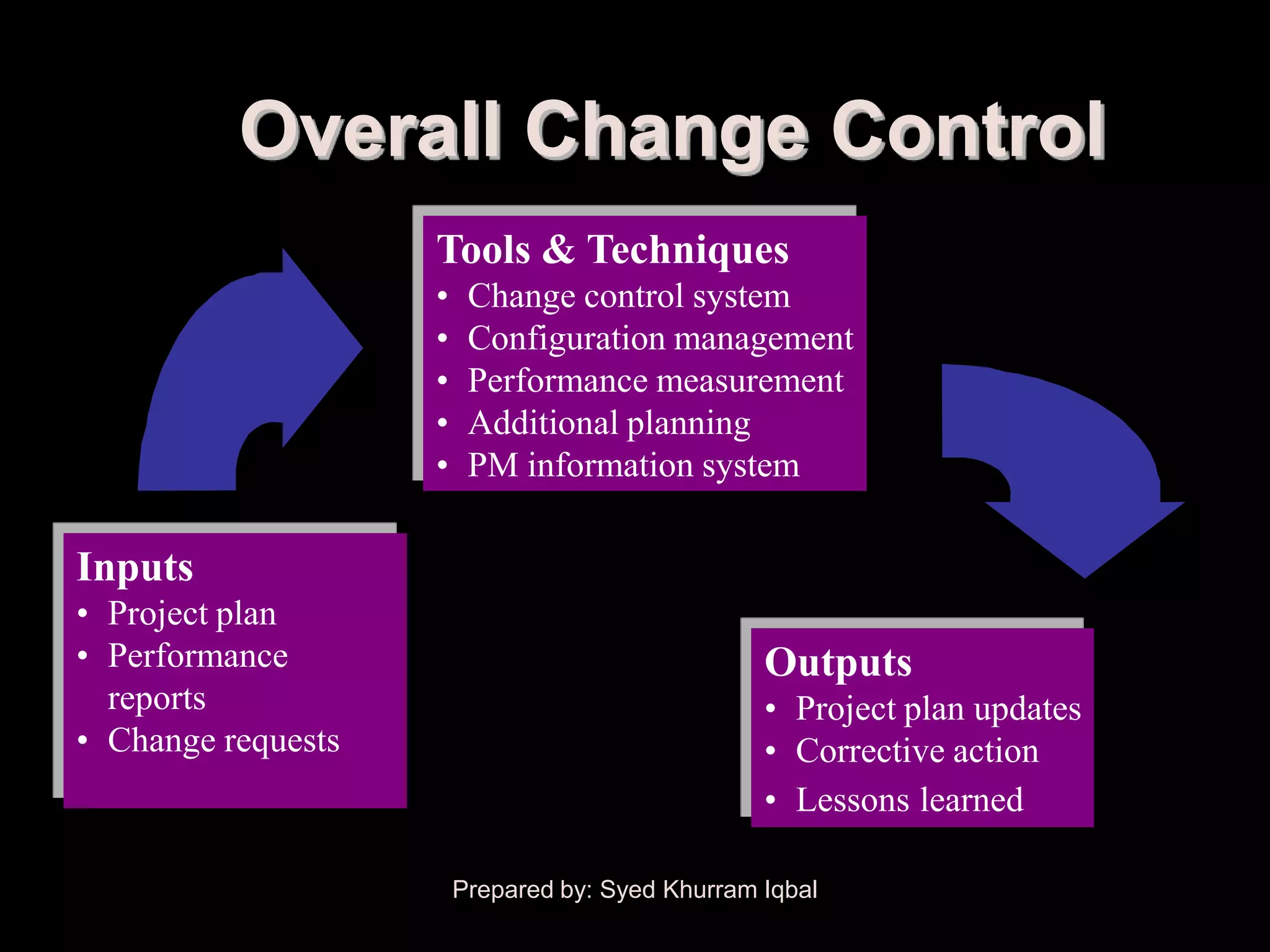 Overall Change Control

Inputs
• Project plan
• Performance reports
• Change requests

Tools & Techniques
• Change control system
• Configuration management
• Performance measurement
• Additional planning
• PM information system

Outputs
• Project plan updates
• Corrective action
• Lessons learned

Prepared by: Syed Khurram Iqbal